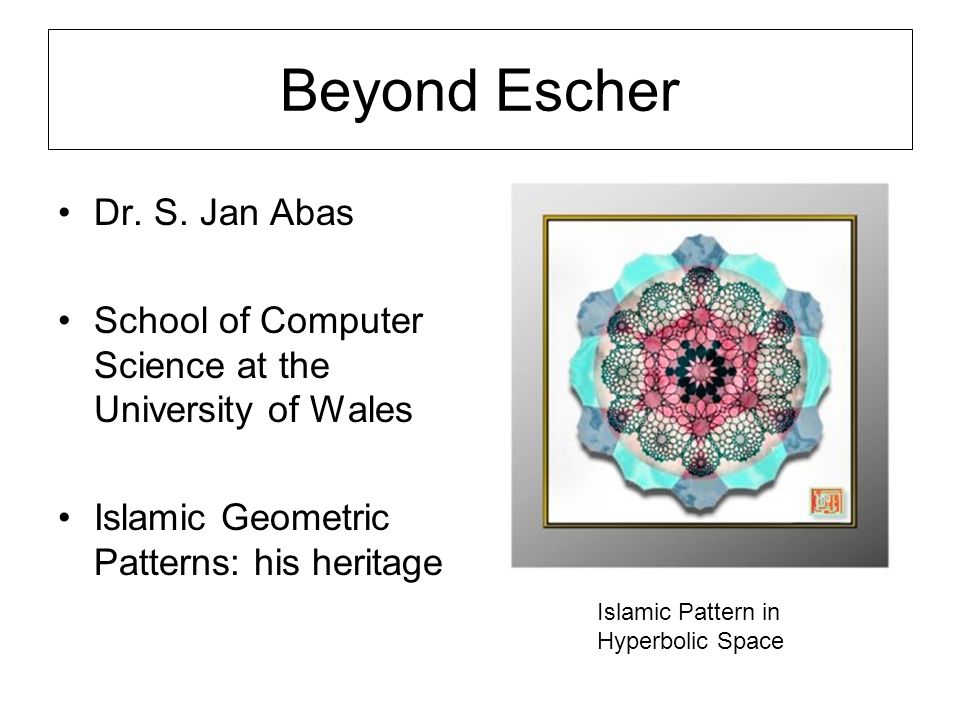 Beyond Escher

• Dr. S. Jan Abas

• School of Computer Science at the University of Wales

• Islamic Geometric Patterns: his heritage

Islamic Pattern in Hyperbolic Space